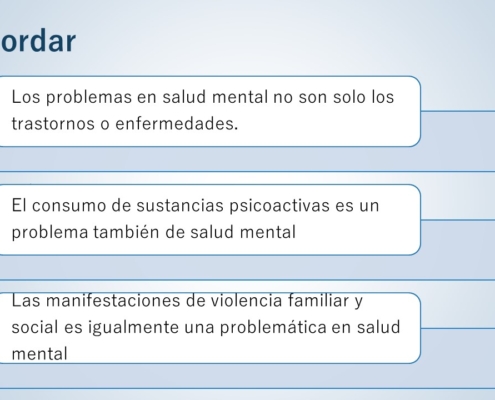 ordar

Los problemas en salud mental no son solo los trastornos o enfermedades.

El consumo de sustancias psicoactivas es un problema también de salud mental

Las manifestaciones de violencia familiar y social es igualmente una problemática en salud mental